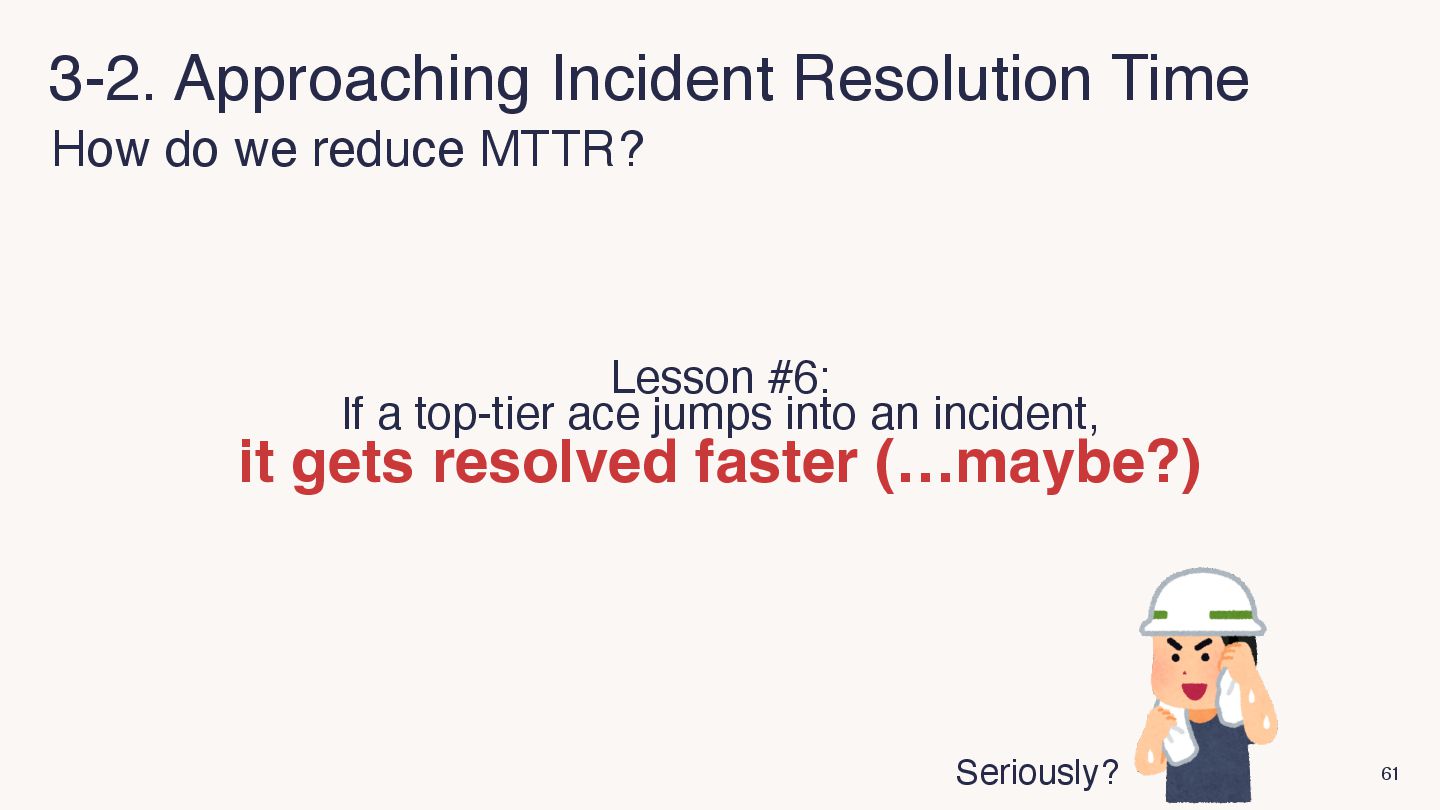 3-2. Approaching Incident Resolution Time
How do we reduce MTTR?

Lesson #6:
If a top-tier ace jumps into an incident,
it gets resolved faster (…maybe?)

Seriously?

61